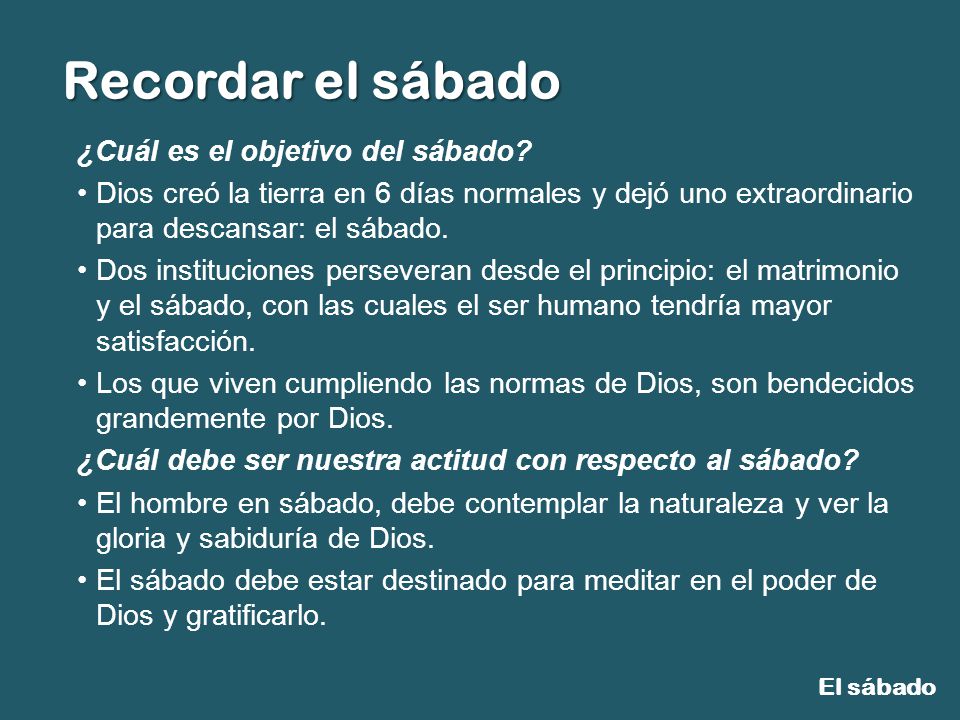 Recordar el sábado

¿Cuál es el objetivo del sábado?

• Dios creó la tierra en 6 días normales y dejó uno extraordinario para descansar: el sábado.

• Dos instituciones perseveran desde el principio: el matrimonio y el sábado, con las cuales el ser humano tendría mayor satisfacción.

• Los que viven cumpliendo las normas de Dios, son bendecidos grandemente por Dios.

¿Cuál debe ser nuestra actitud con respecto al sábado?

• El hombre en sábado, debe contemplar la naturaleza y ver la gloria y sabiduría de Dios.

• El sábado debe estar destinado para meditar en el poder de Dios y gratificarlo.

El sábado